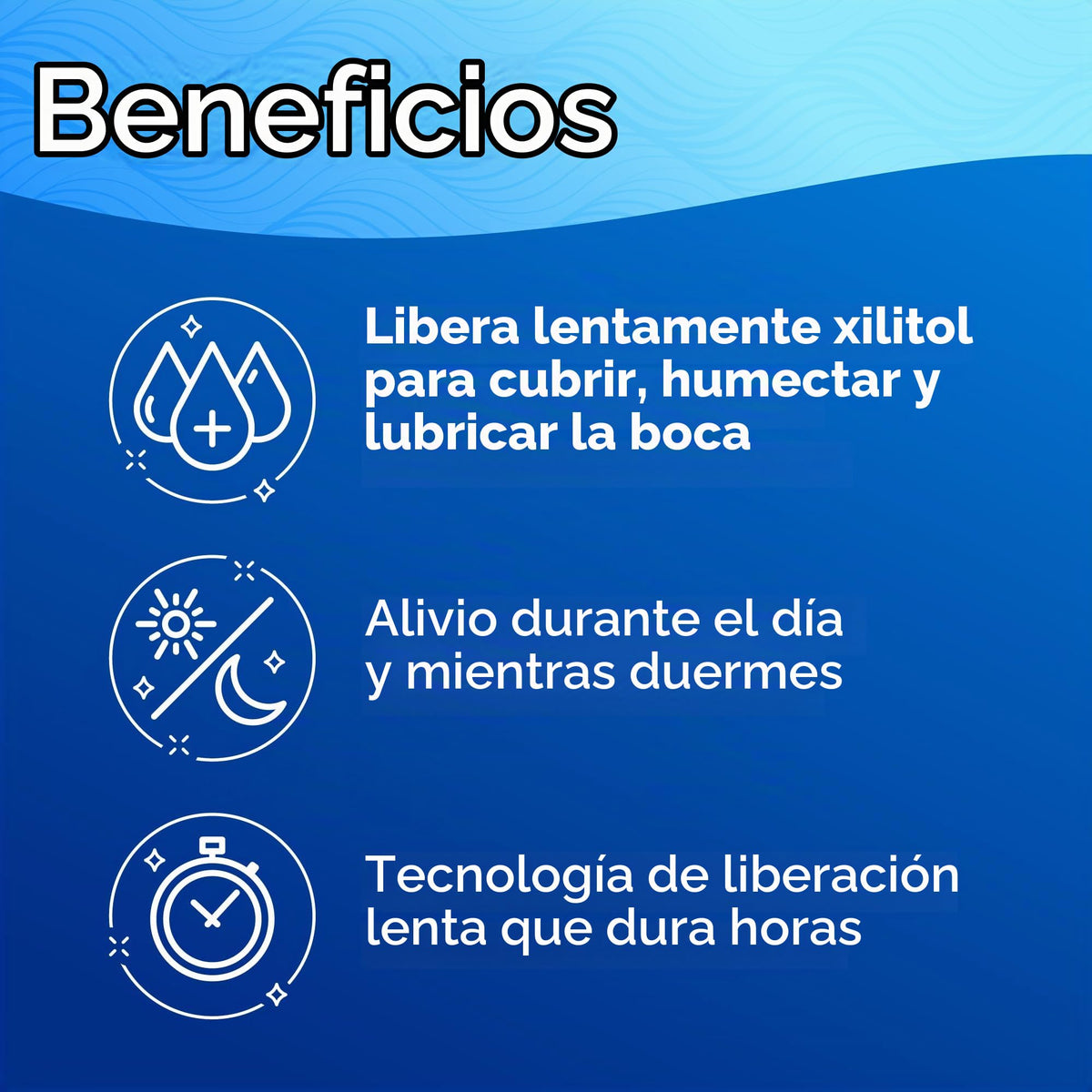 Beneficios

Libera lentamente xilitol para cubrir, humectar y lubricar la boca

Alivio durante el día y mientras duermes

Tecnología de liberación lenta que dura horas